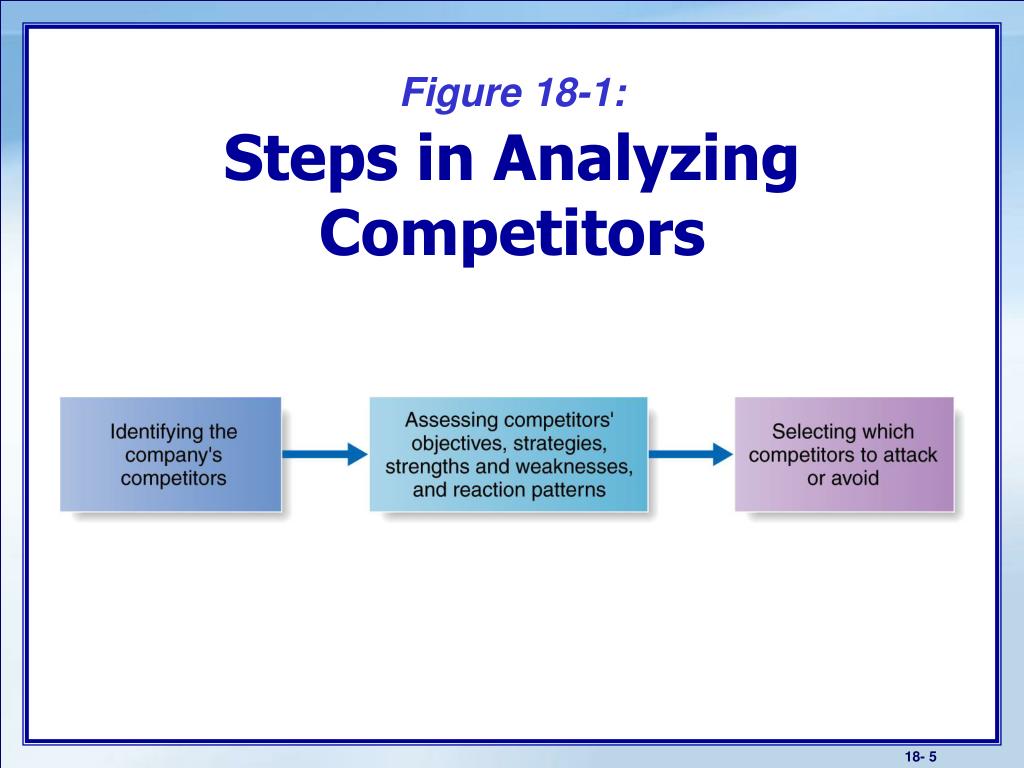 Figure 18-1:
Steps in Analyzing Competitors

Identifying the company's competitors

Assessing competitors' objectives, strategies, strengths and weaknesses, and reaction patterns

Selecting which competitors to attack or avoid

18- 5